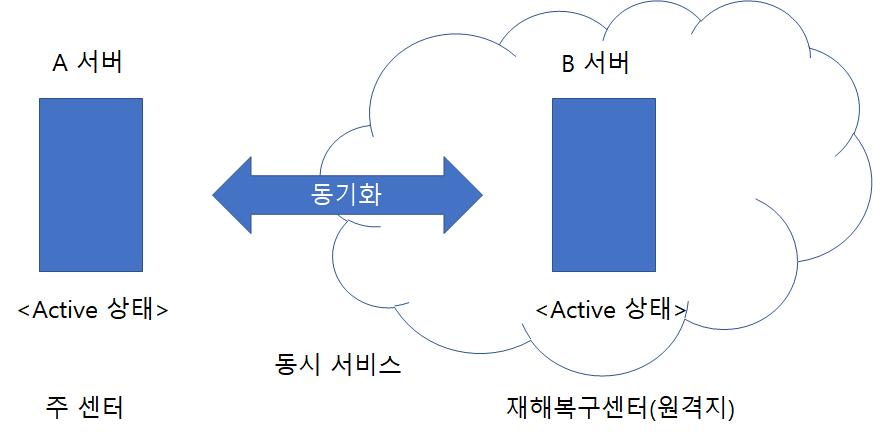 A 서버

B 서버

동기화

<Active 상태>

<Active 상태>

동시 서비스

주 센터

재해복구센터(원격지)